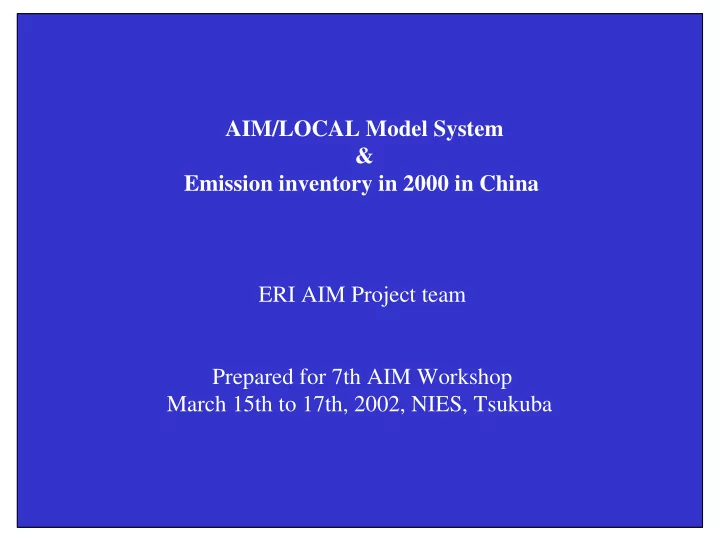 AIM/LOCAL Model System
&
Emission inventory in 2000 in China

ERI AIM Project team

Prepared for 7th AIM Workshop
March 15th to 17th, 2002, NIES, Tsukuba